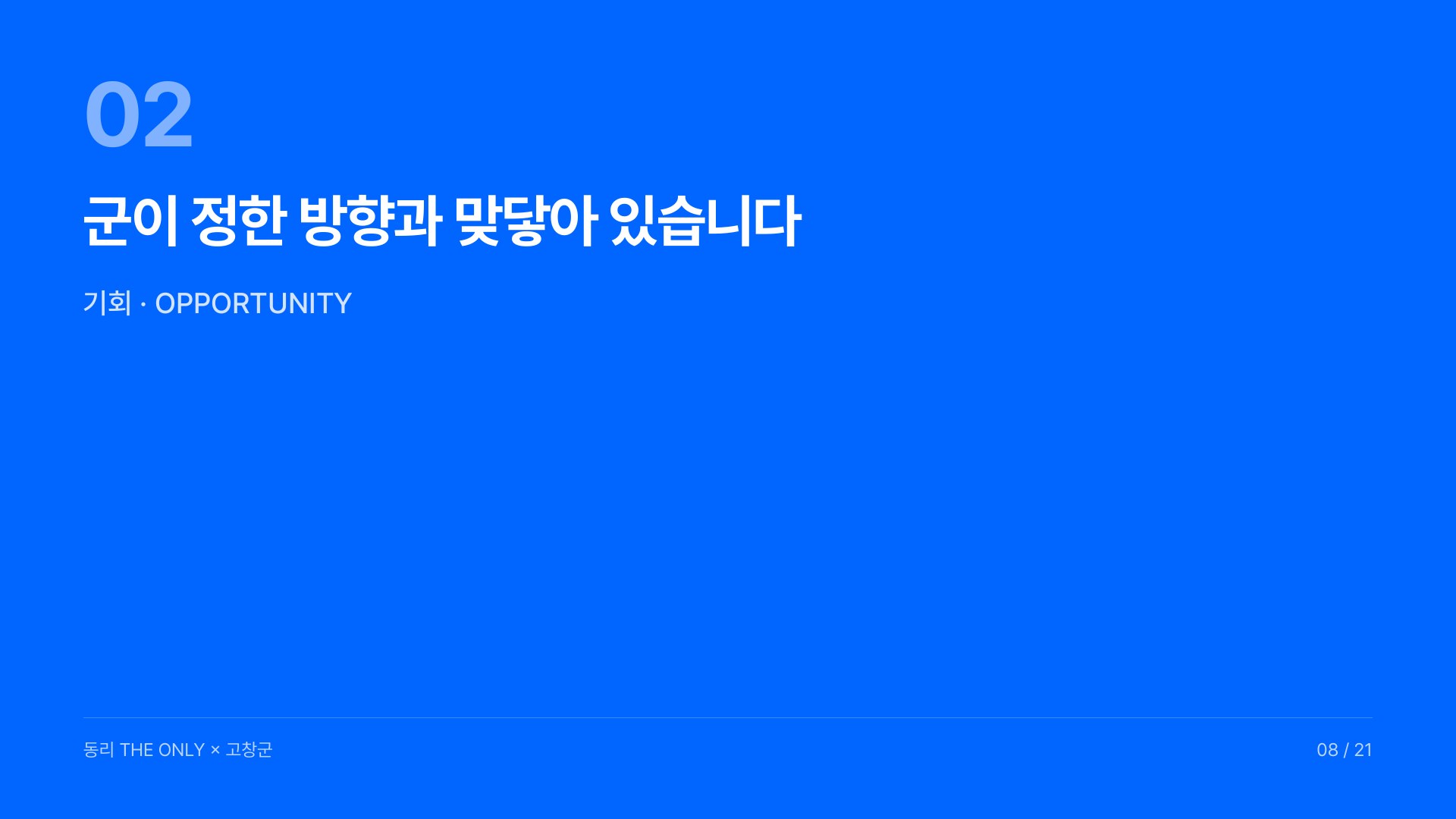 02

군이 정한 방향과 맞닿아 있습니다

기회 · OPPORTUNITY

동리 THE ONLY × 고창군

08 / 21